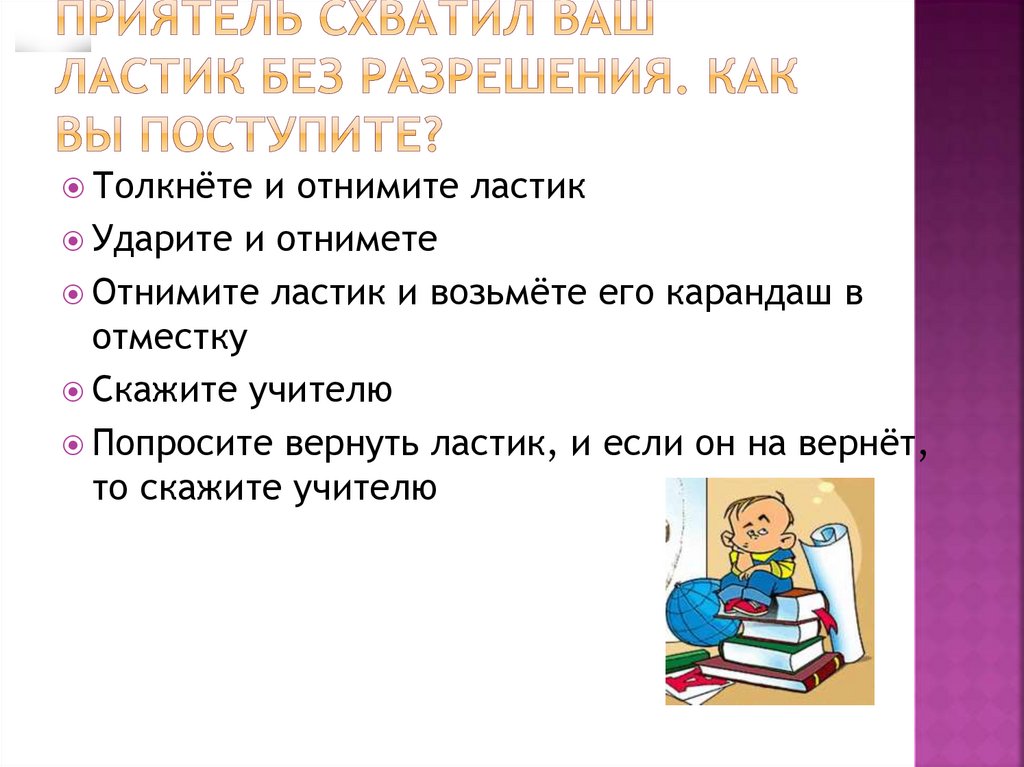 ПРИЯТЕЛЬ СХВАТИЛ ВАШ ЛАСТИК БЕЗ РАЗРЕШЕНИЯ. КАК ВЫ ПОСТУПИТЕ?

Толкнёте и отнимите ластик

Ударите и отнимете

Отнимите ластик и возьмёте его карандаш в отместку

Скажите учителю

Попросите вернуть ластик, и если он на вернёт, то скажите учителю